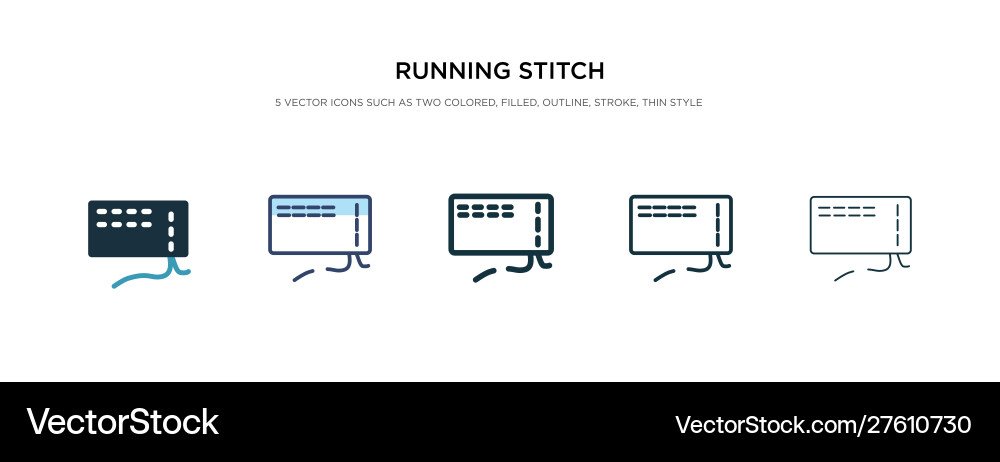 RUNNING STITCH

5 VECTOR ICONS SUCH AS TWO COLORED, FILLED, OUTLINE, STROKE, THIN STYLE

VectorStock

VectorStock.com/27610730